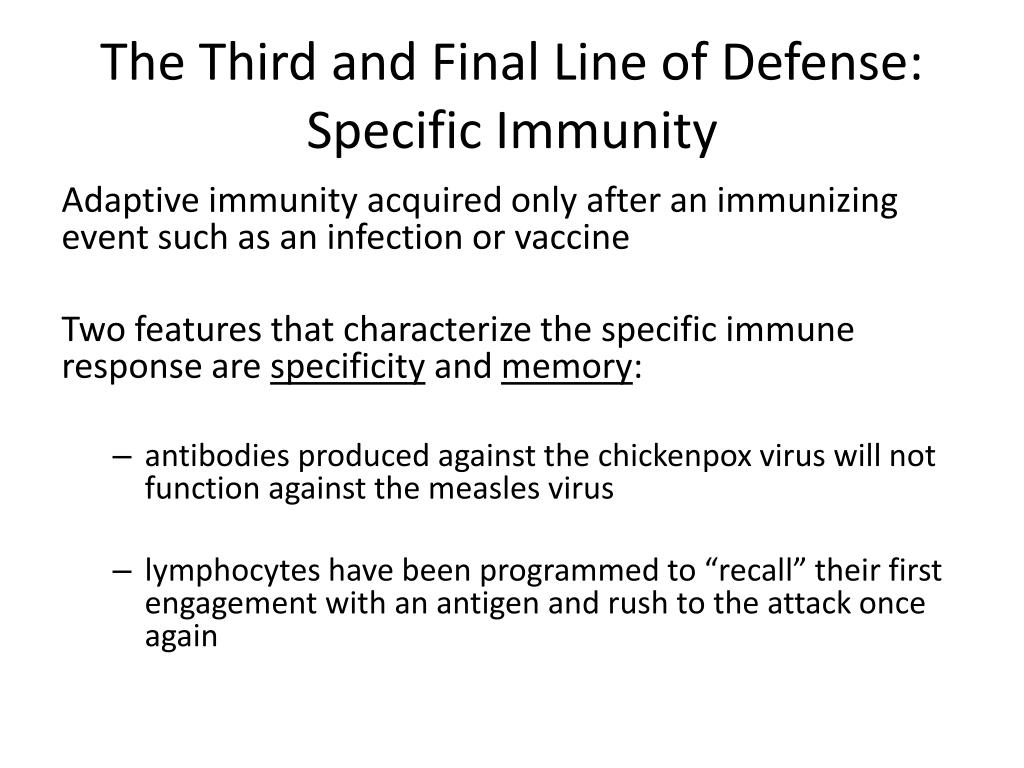 The Third and Final Line of Defense: Specific Immunity

Adaptive immunity acquired only after an immunizing event such as an infection or vaccine

Two features that characterize the specific immune response are specificity and memory:

– antibodies produced against the chickenpox virus will not function against the measles virus

– lymphocytes have been programmed to “recall” their first engagement with an antigen and rush to the attack once again